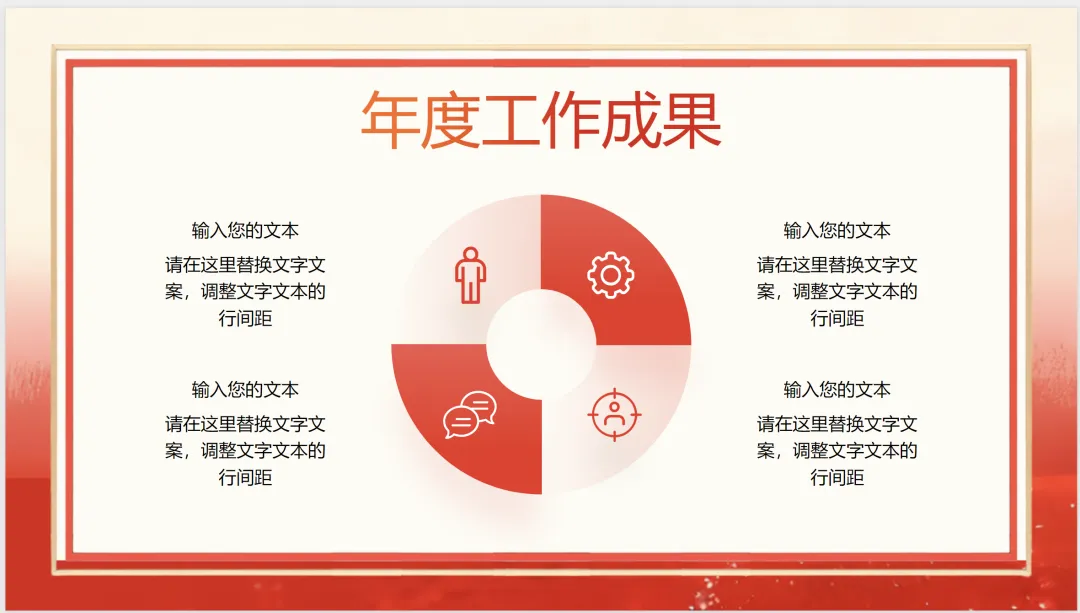 年度工作成果

输入您的文本

请在这里替换文字文案，调整文字文本的行间距

输入您的文本

请在这里替换文字文案，调整文字文本的行间距

输入您的文本

请在这里替换文字文案，调整文字文本的行间距

输入您的文本

请在这里替换文字文案，调整文字文本的行间距